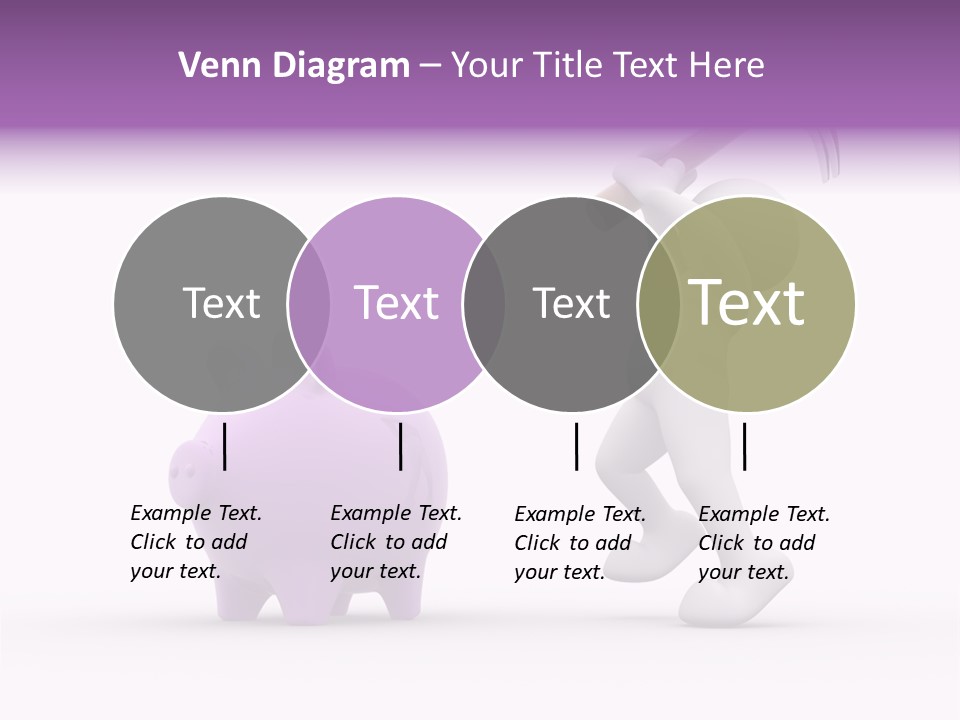 Venn Diagram – Your Title Text Here

Text

Text

Text

Text

Example Text. Click to add your text.

Example Text. Click to add your text.

Example Text. Click to add your text.

Example Text. Click to add your text.